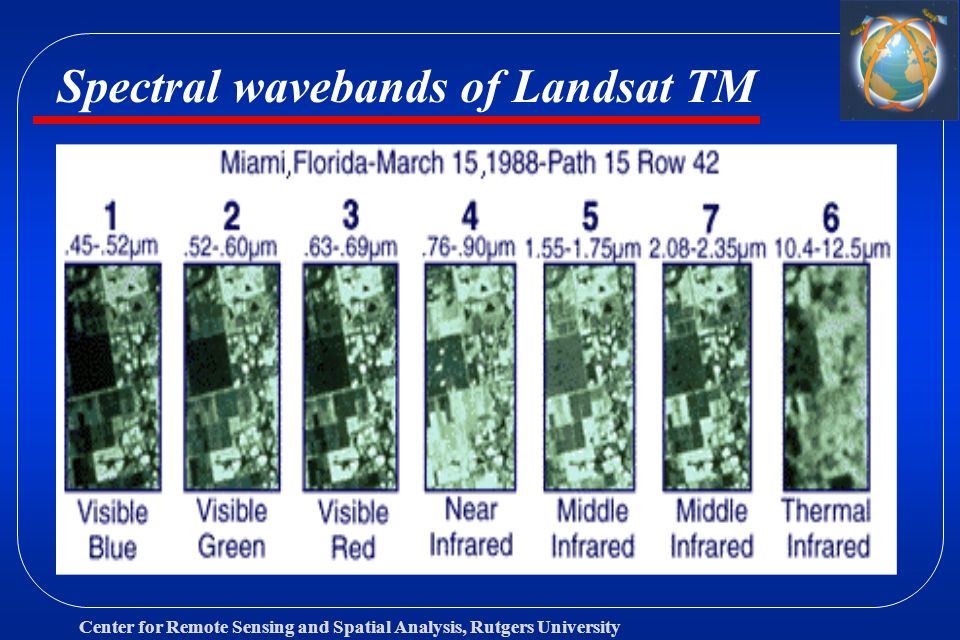 Spectral wavebands of Landsat TM

Miami,Florida-March 15,1988-Path 15 Row 42

| 1 | 2 | 3 | 4 | 5 | 7 | 6 |
|---|---|---|---|---|---|---|
| .45-.52µm | .52-.60µm | .63-.69µm | .76-.90µm | 1.55-1.75µm | 2.08-2.35µm | 10.4-12.5µm |
| Visible Blue | Visible Green | Visible Red | Near Infrared | Middle Infrared | Middle Infrared | Thermal Infrared |

Center for Remote Sensing and Spatial Analysis, Rutgers University